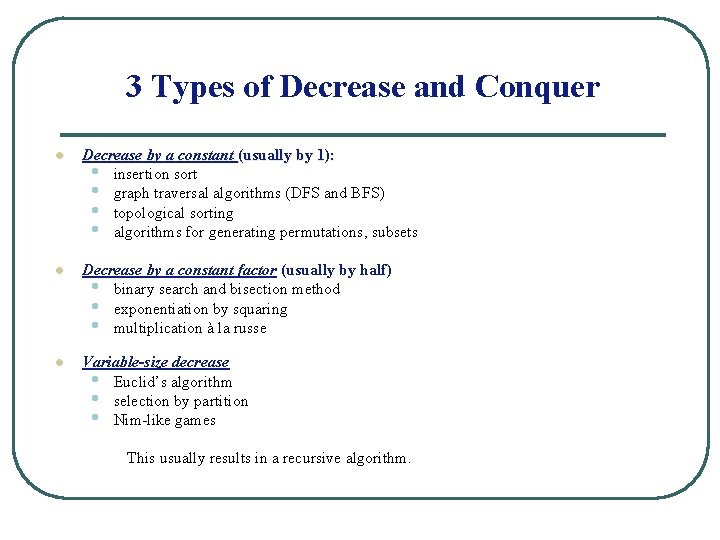 3 Types of Decrease and Conquer

- Decrease by a constant (usually by 1):
  - insertion sort
  - graph traversal algorithms (DFS and BFS)
  - topological sorting
  - algorithms for generating permutations, subsets

- Decrease by a constant factor (usually by half)
  - binary search and bisection method
  - exponentiation by squaring
  - multiplication à la russe

- Variable-size decrease
  - Euclid's algorithm
  - selection by partition
  - Nim-like games

This usually results in a recursive algorithm.